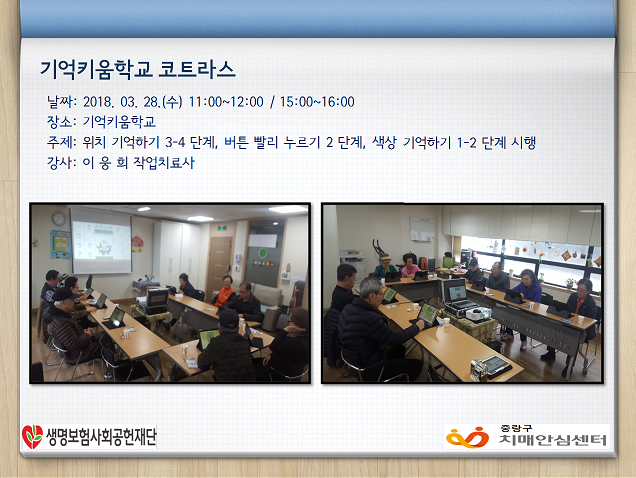 기억키움학교 코트라스

날짜: 2018. 03. 28.(수) 11:00~12:00 / 15:00~16:00
장소: 기억키움학교
주제: 위치 기억하기 3-4 단계, 버튼 빨리 누르기 2 단계, 색상 기억하기 1-2 단계 시행
강사: 이 웅 희 작업치료사

생명보험사회공헌재단

중랑구
치매안심센터